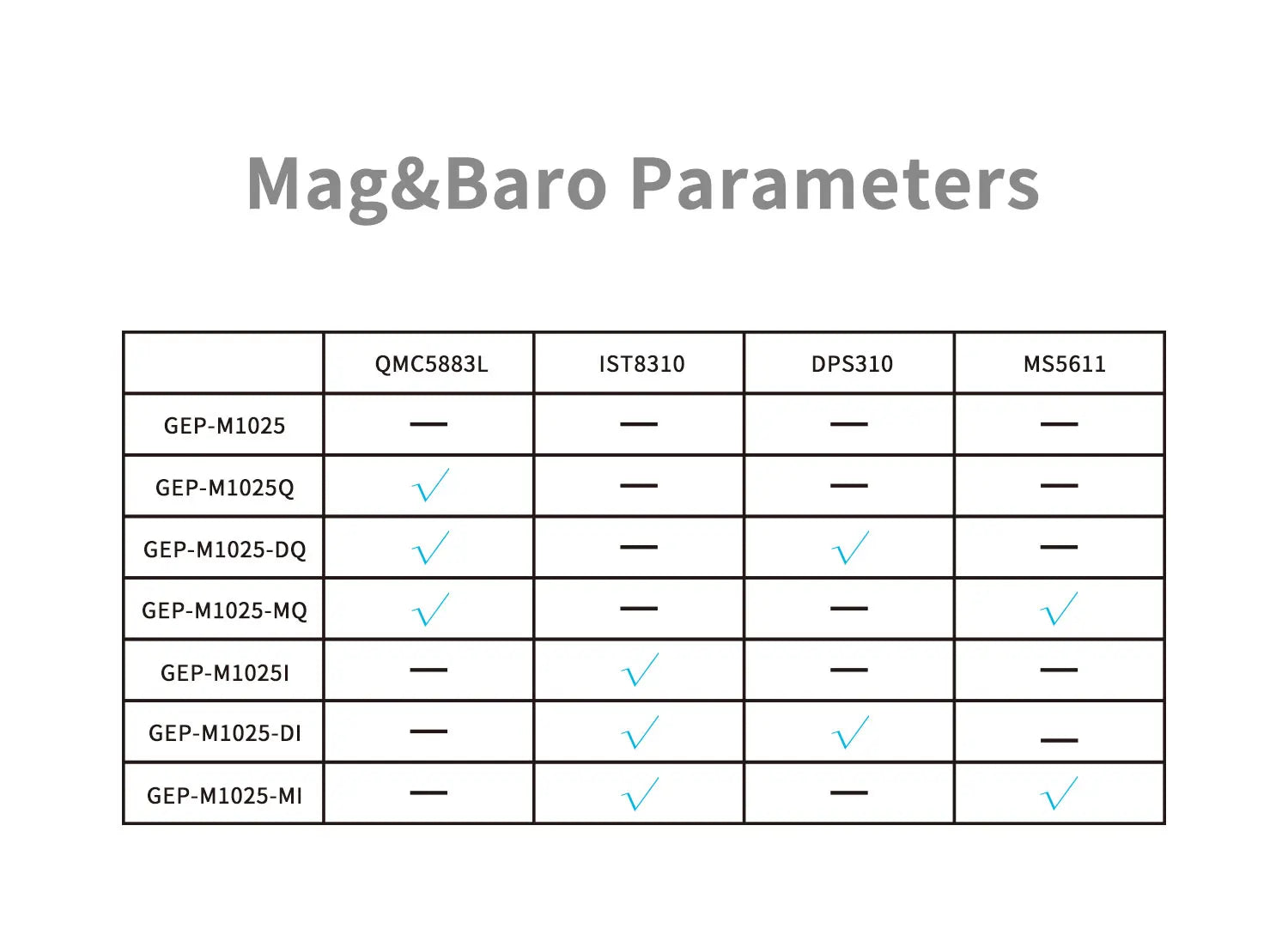 Mag&Baro Parameters

| | QMC5883L | IST8310 | DPS310 | MS5611 |
|---|---|---|---|---|
| GEP-M1025 | — | — | — | — |
| GEP-M1025Q | √ | — | — | — |
| GEP-M1025-DQ | √ | — | √ | — |
| GEP-M1025-MQ | √ | — | — | √ |
| GEP-M1025I | — | √ | — | — |
| GEP-M1025-DI | — | √ | √ | — |
| GEP-M1025-MI | — | √ | — | √ |